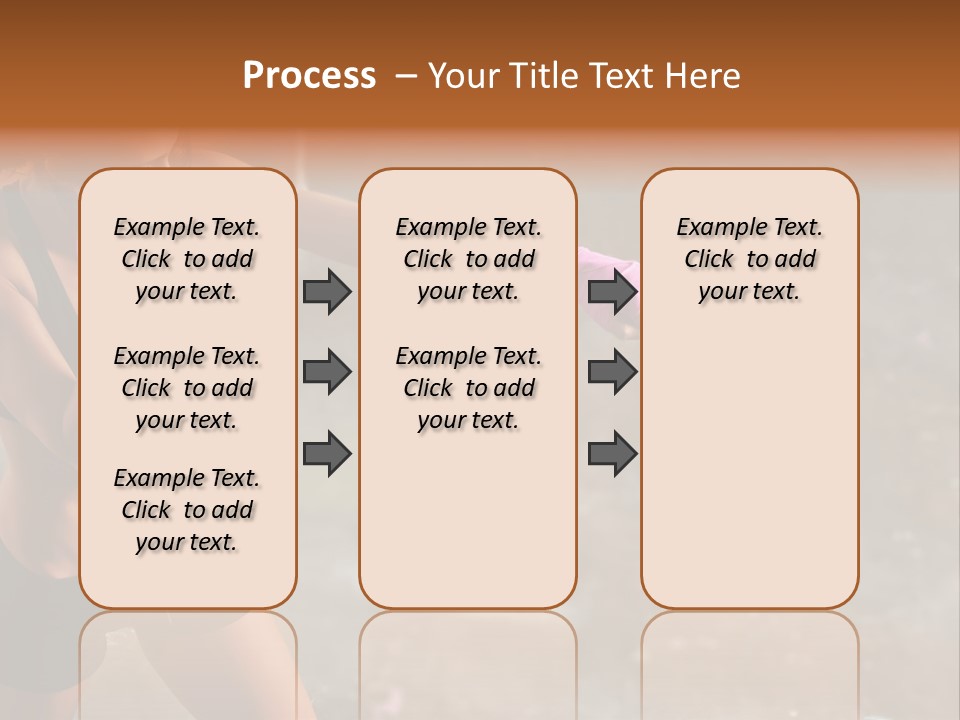 Process – Your Title Text Here

Example Text. Click to add your text.

Example Text. Click to add your text.

Example Text. Click to add your text.

Example Text. Click to add your text.

Example Text. Click to add your text.

Example Text. Click to add your text.